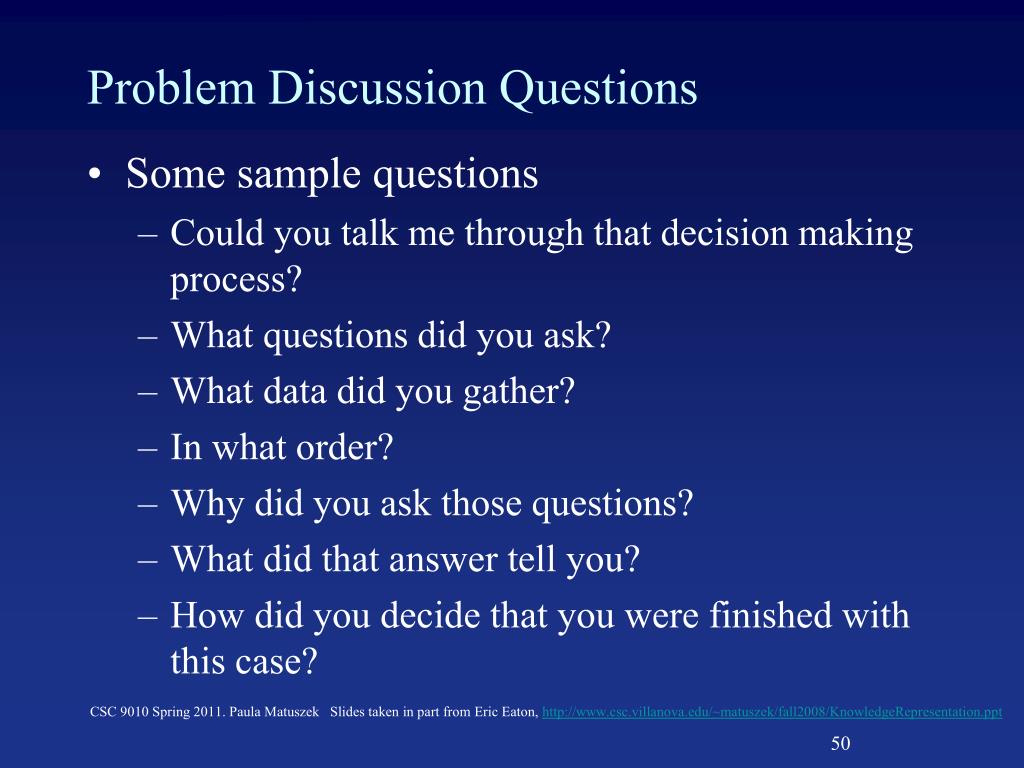 Problem Discussion Questions

• Some sample questions
– Could you talk me through that decision making process?
– What questions did you ask?
– What data did you gather?
– In what order?
– Why did you ask those questions?
– What did that answer tell you?
– How did you decide that you were finished with this case?

CSC 9010 Spring 2011. Paula Matuszek Slides taken in part from Eric Eaton, http://www.csc.villanova.edu/~matuszek/fall2008/KnowledgeRepresentation.ppt

50